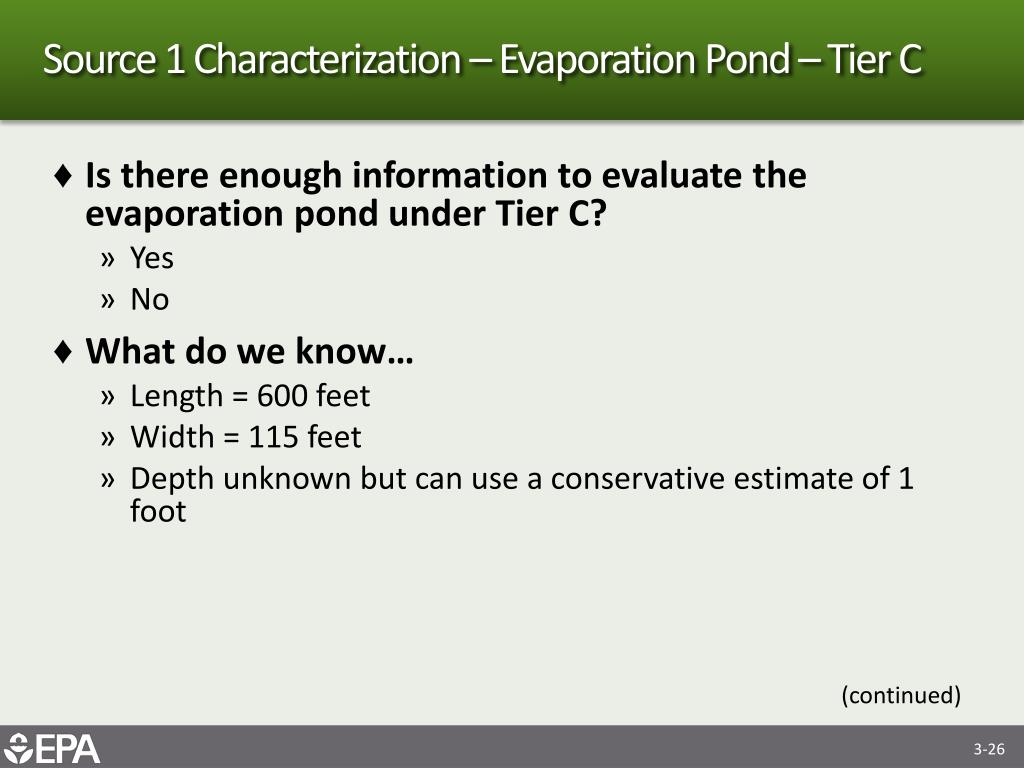 Source 1 Characterization – Evaporation Pond – Tier C

♦ Is there enough information to evaluate the evaporation pond under Tier C?

» Yes

» No

♦ What do we know…

» Length = 600 feet

» Width = 115 feet

» Depth unknown but can use a conservative estimate of 1 foot

(continued)

EPA

3-26